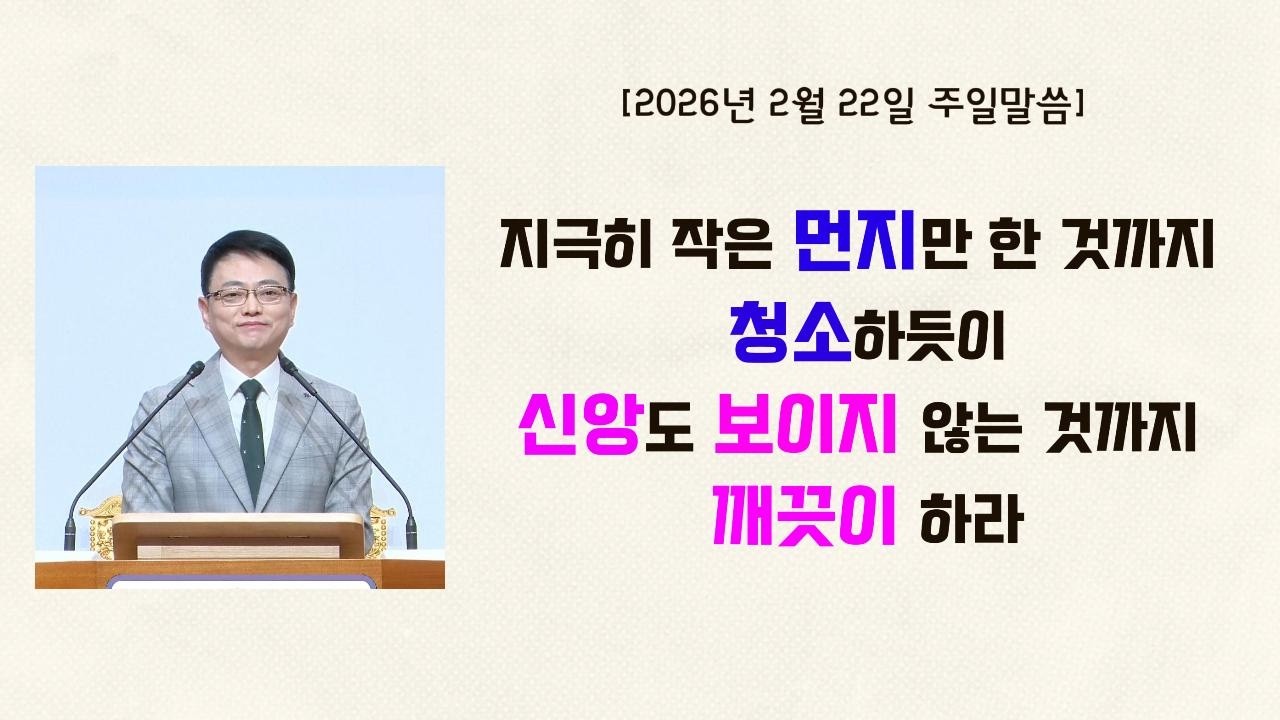 [2026년 2월 22일 주일말씀]

지극히 작은 먼지만 한 것까지
청소하듯이
신앙도 보이지 않는 것까지
깨끗이 하라